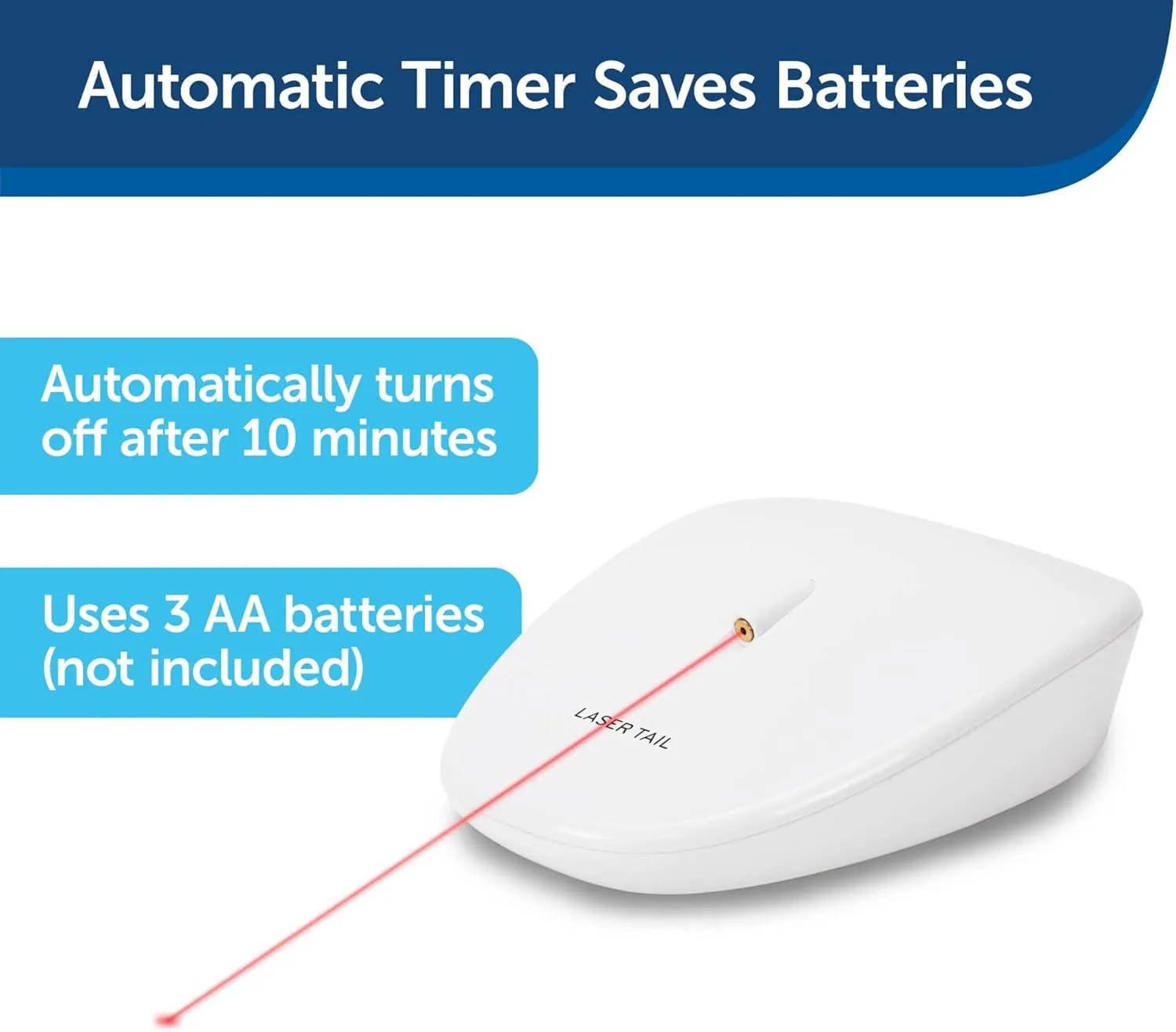 Automatic Timer Saves Batteries

Automatically turns off after 10 minutes

Uses 3 AA batteries (not included)

LASER TAIL